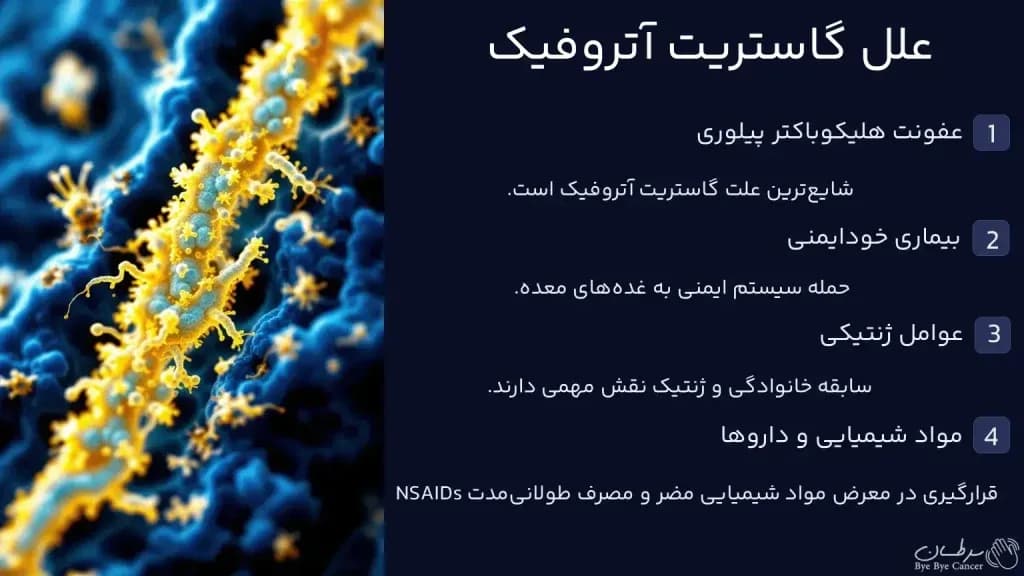 علل گاستریت آتروفیک

1 عفونت هلیکوباکتر پیلوری

شایع‌ترین علت گاستریت آتروفیک است.

2 بیماری خودایمنی

حمله سیستم ایمنی به غده‌های معده.

3 عوامل ژنتیکی

سابقه خانوادگی و ژنتیک نقش مهمی دارند.

4 مواد شیمیایی و داروها

قرارگیری در معرض مواد شیمیایی مضر و مصرف طولانی‌مدت NSAIDs

سرطان
Bye Bye Cancer